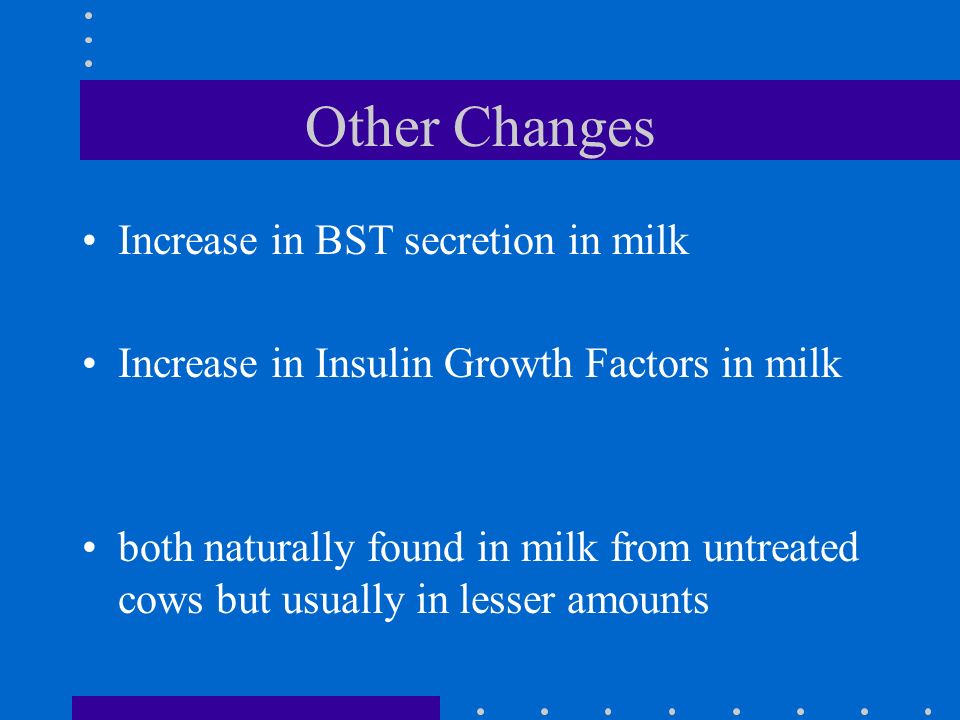 Other Changes

• Increase in BST secretion in milk

• Increase in Insulin Growth Factors in milk

• both naturally found in milk from untreated cows but usually in lesser amounts